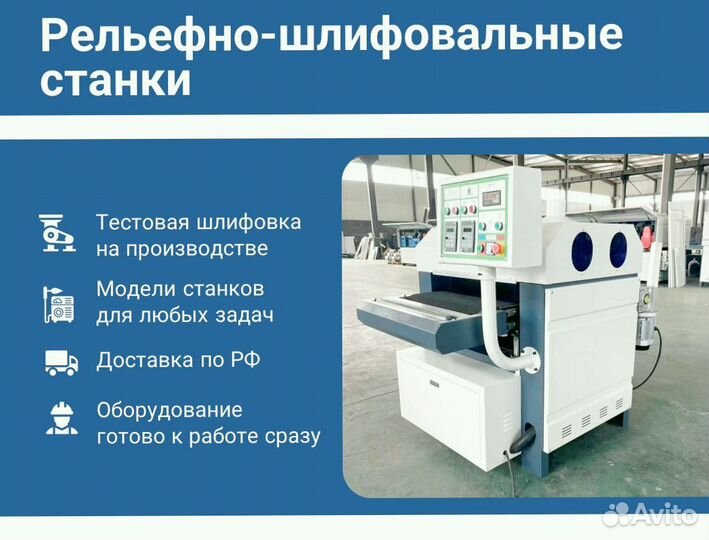 Рельефно-шлифовальные станки

Тестовая шлифовка на производстве

Модели станков для любых задач

Доставка по РФ

Оборудование готово к работе сразу

Avito